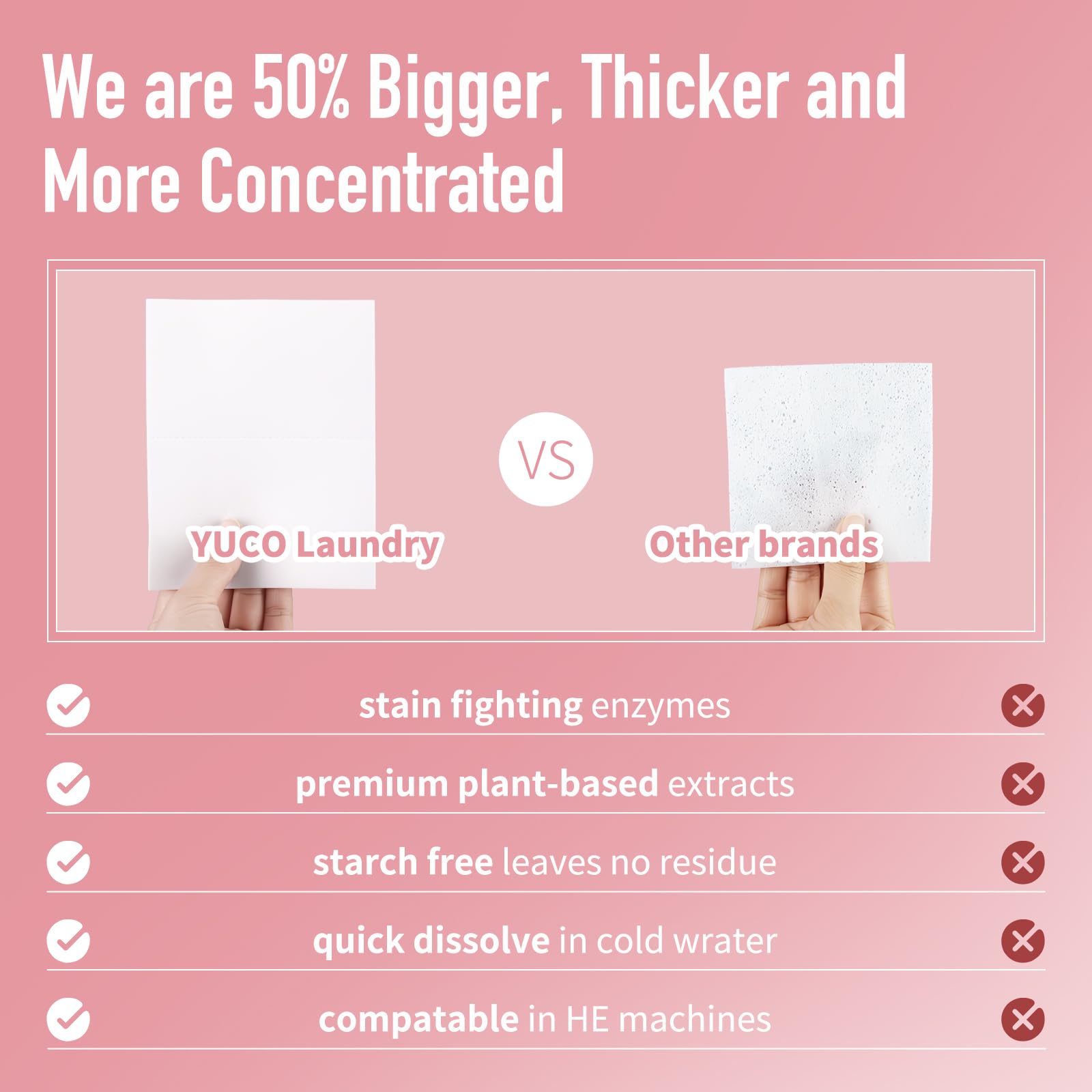 We are 50% Bigger, Thicker and More Concentrated

YUCO Laundry

VS

Other brands

stain fighting enzymes

premium plant-based extracts

starch free leaves no residue

quick dissolve in cold wrater

compatable in HE machines